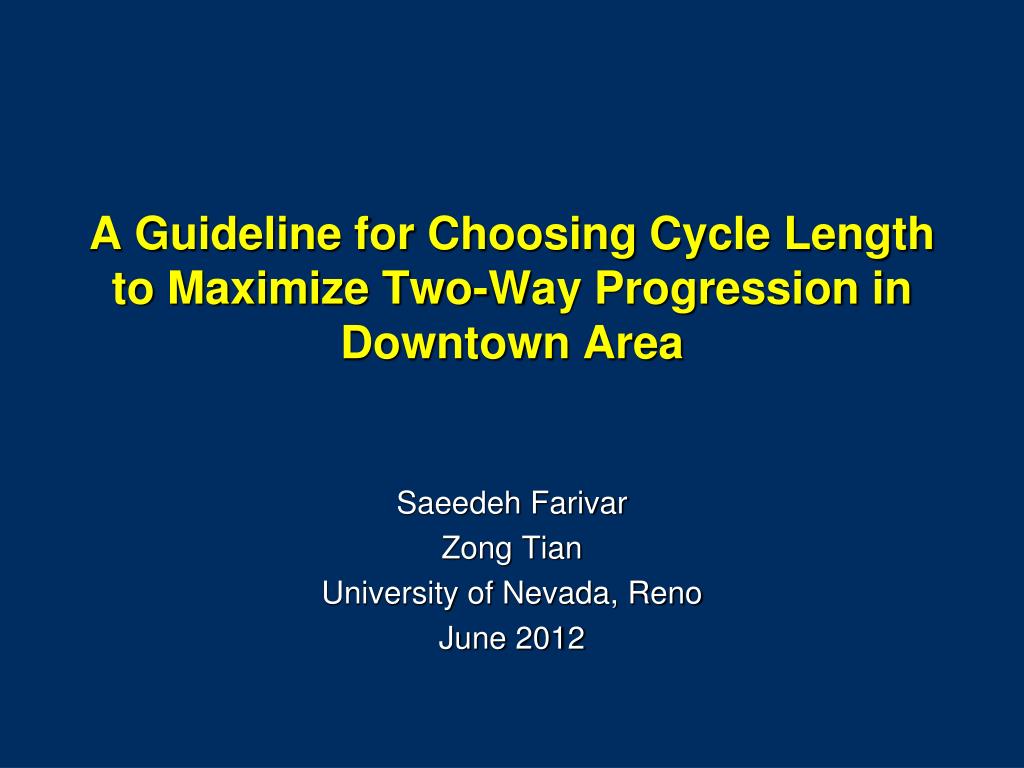 A Guideline for Choosing Cycle Length to Maximize Two-Way Progression in Downtown Area

Saeedeh Farivar
Zong Tian
University of Nevada, Reno
June 2012